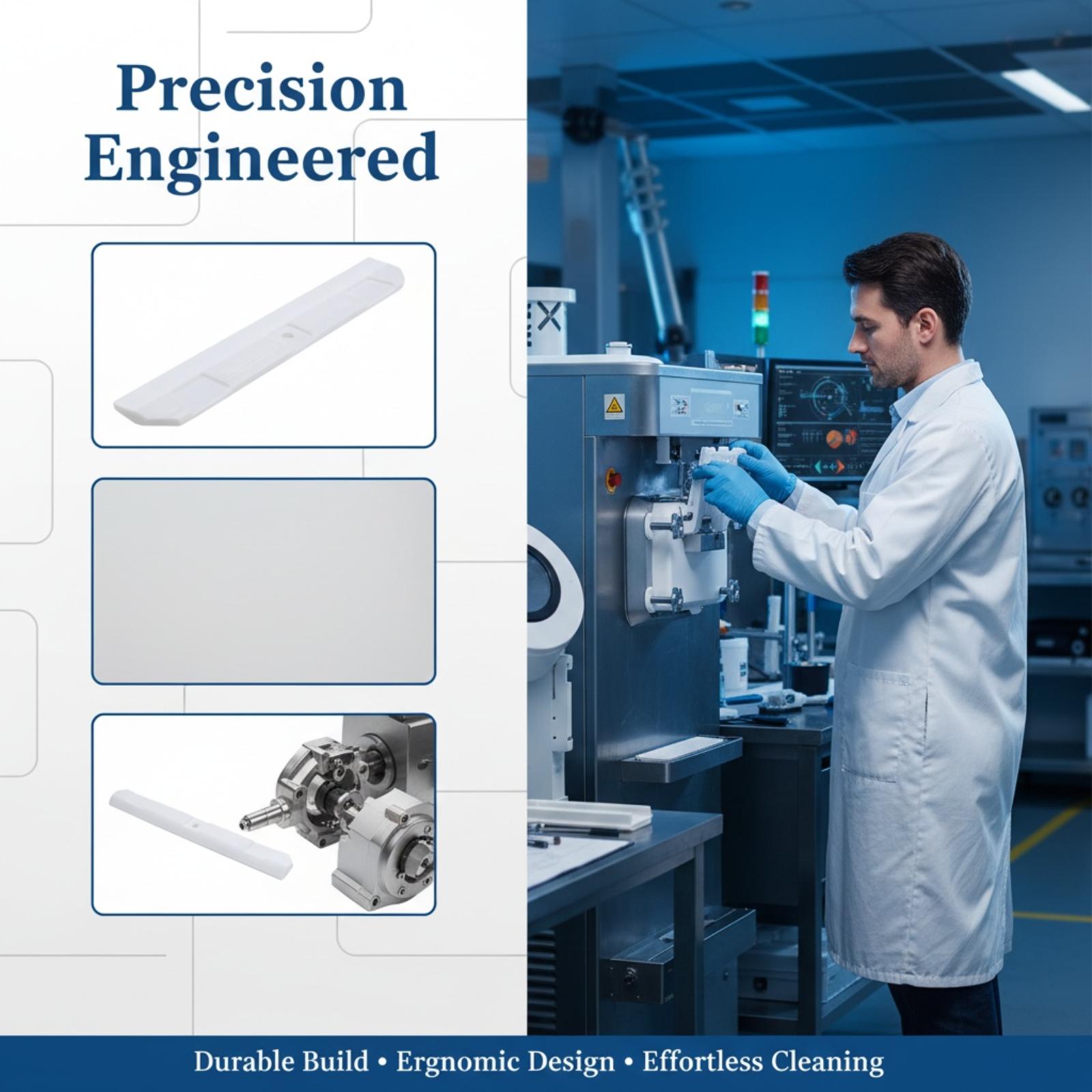 Precision Engineered

Durable Build • Ergnomic Design • Effortless Cleaning